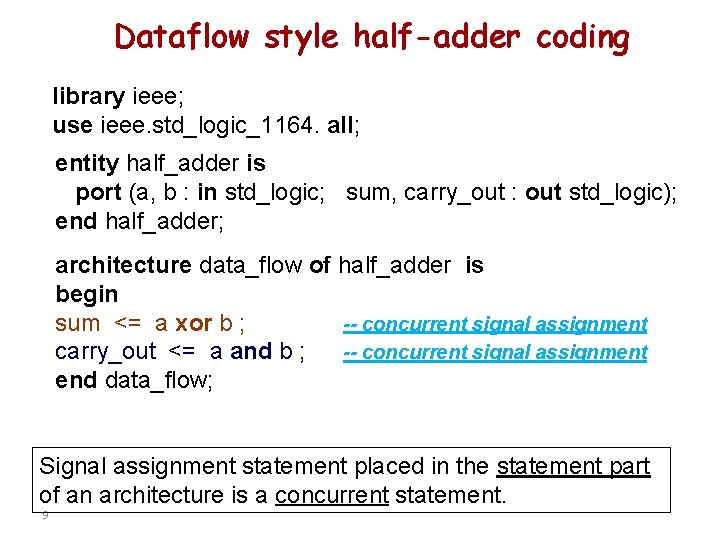 Dataflow style half-adder coding

library ieee;
use ieee.std_logic_1164. all;

entity half_adder is
port (a, b : in std_logic; sum, carry_out : out std_logic);
end half_adder;

architecture data_flow of half_adder is
begin
sum <= a xor b ; -- concurrent signal assignment
carry_out <= a and b ; -- concurrent signal assignment
end data_flow;

Signal assignment statement placed in the statement part of an architecture is a concurrent statement.

9